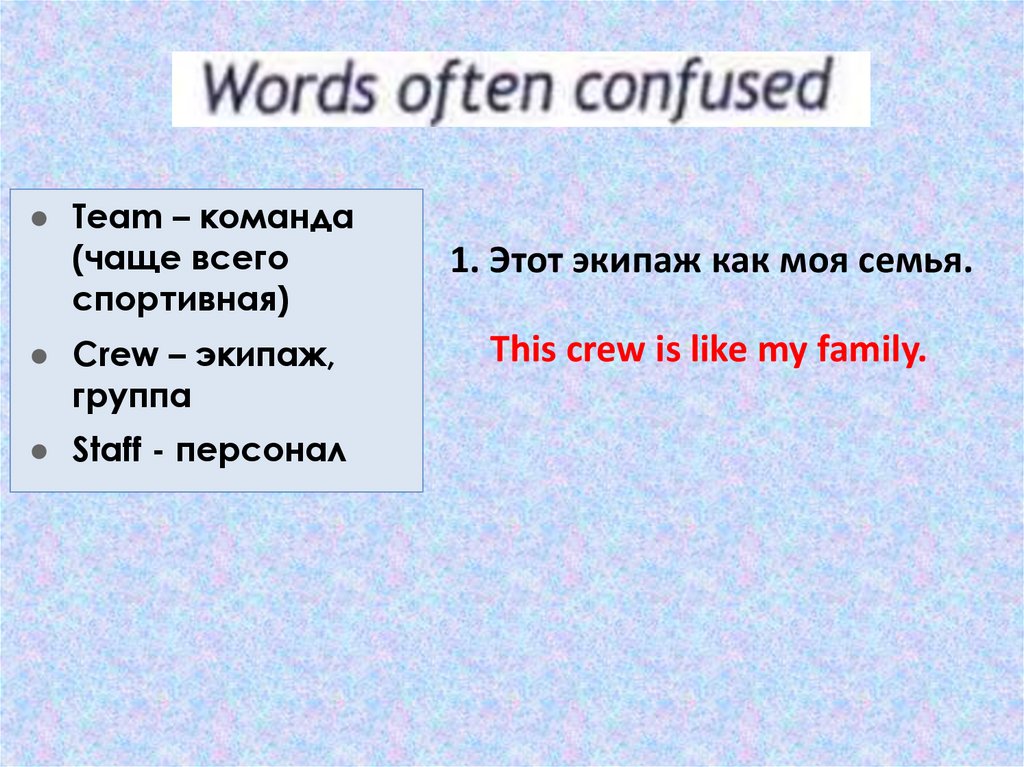 Words often confused

- Team – команда (чаще всего спортивная)
- Crew – экипаж, группа
- Staff - персонал

1. Этот экипаж как моя семья.

This crew is like my family.